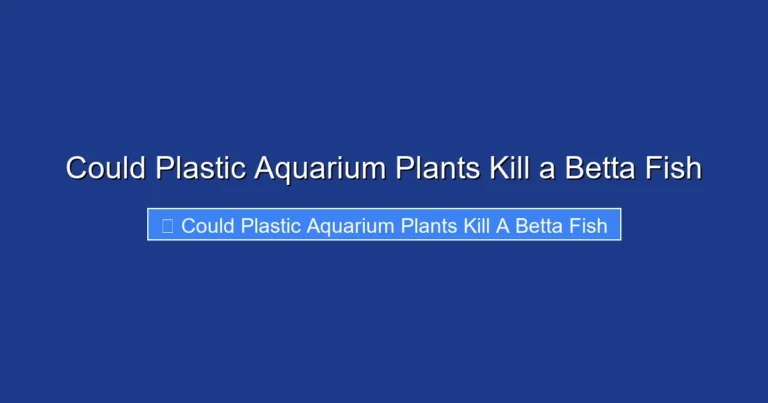 Could Plastic Aquarium Plants Kill a Betta Fish

Could Plastic Aquarium Plants Kill A Betta Fish